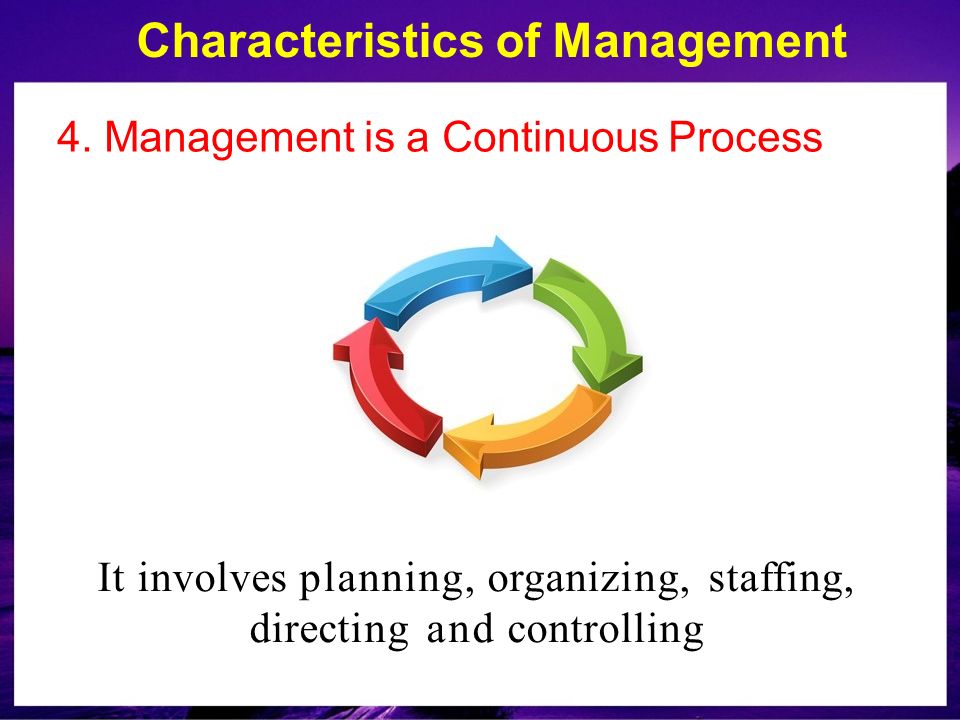 Characteristics of Management

4. Management is a Continuous Process

It involves planning, organizing, staffing, directing and controlling